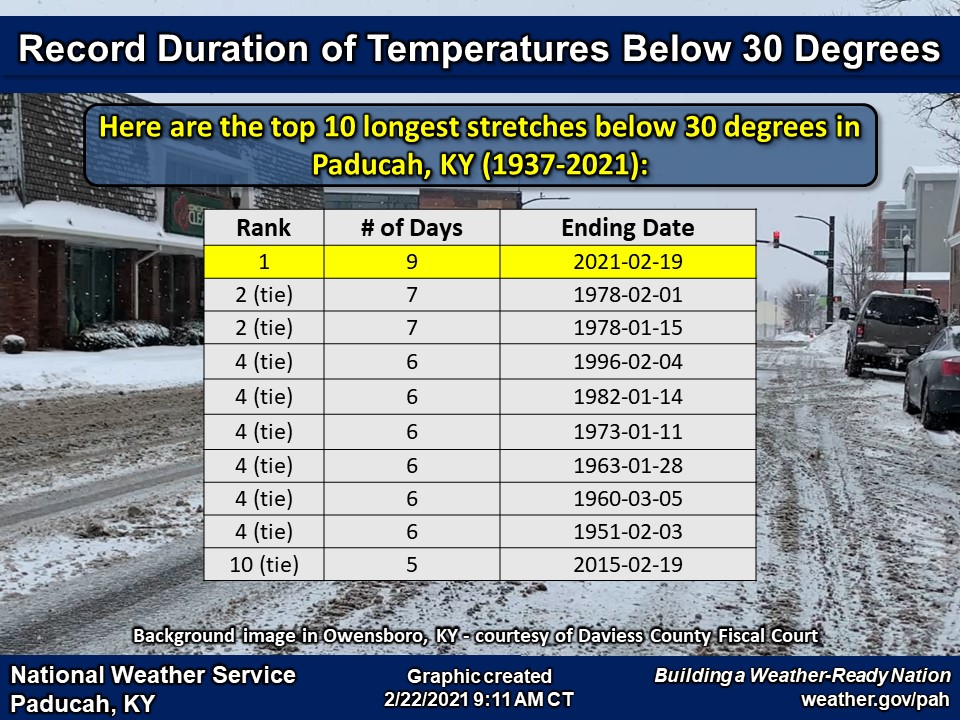 Record Duration of Temperatures Below 30 Degrees

Here are the top 10 longest stretches below 30 degrees in Paducah, KY (1937-2021):

| Rank | # of Days | Ending Date |
|---|---|---|
| 1 | 9 | 2021-02-19 |
| 2 (tie) | 7 | 1978-02-01 |
| 2 (tie) | 7 | 1978-01-15 |
| 4 (tie) | 6 | 1996-02-04 |
| 4 (tie) | 6 | 1982-01-14 |
| 4 (tie) | 6 | 1973-01-11 |
| 4 (tie) | 6 | 1963-01-28 |
| 4 (tie) | 6 | 1960-03-05 |
| 4 (tie) | 6 | 1951-02-03 |
| 10 (tie) | 5 | 2015-02-19 |

Background image in Owensboro, KY - courtesy of Daviess County Fiscal Court

National Weather Service
Paducah, KY

Graphic created
2/22/2021 9:11 AM CT

Building a Weather-Ready Nation
weather.gov/pah